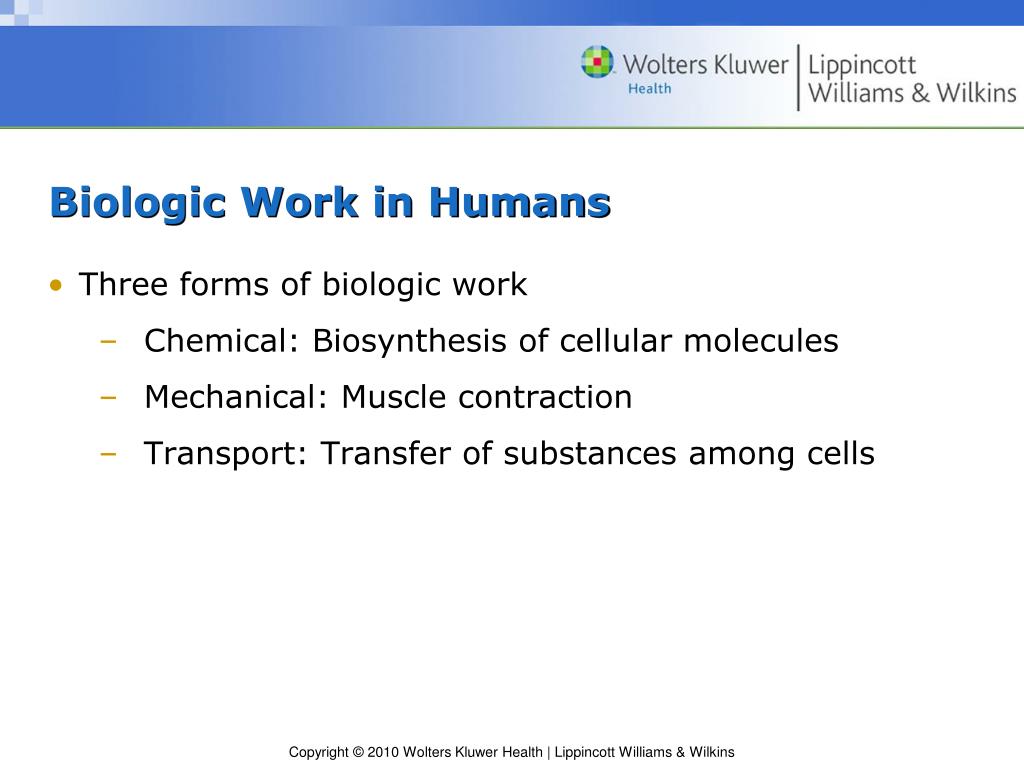 Wolters Kluwer Health | Lippincott Williams & Wilkins

Biologic Work in Humans

• Three forms of biologic work
– Chemical: Biosynthesis of cellular molecules
– Mechanical: Muscle contraction
– Transport: Transfer of substances among cells

Copyright © 2010 Wolters Kluwer Health | Lippincott Williams & Wilkins